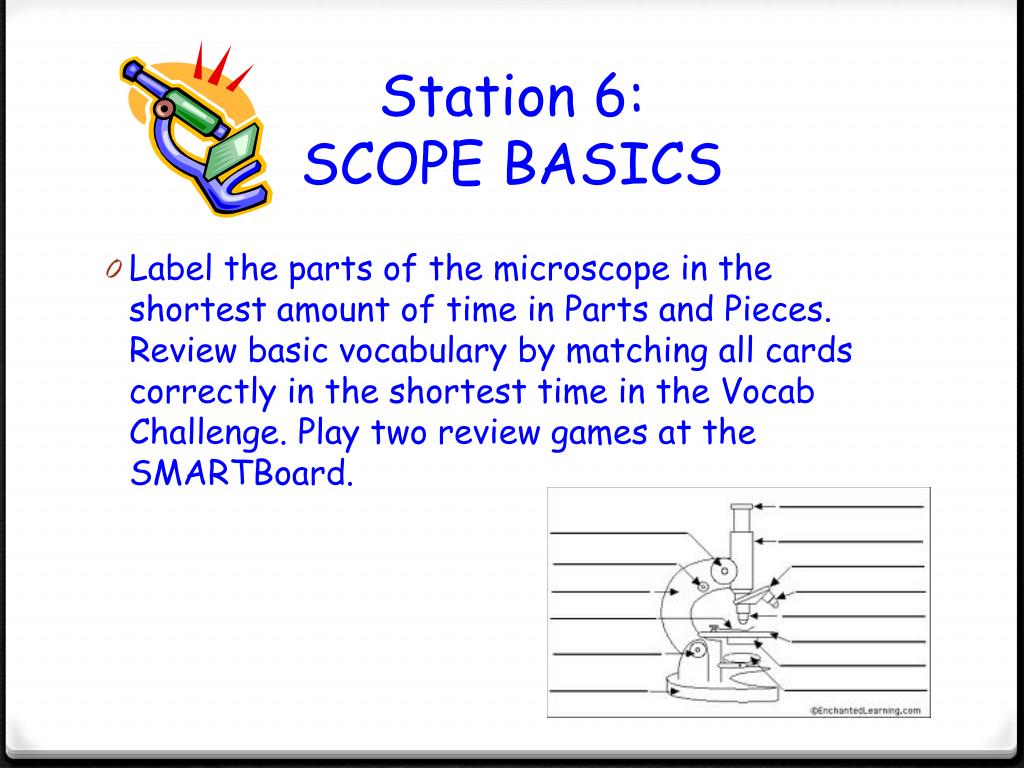 Station 6:
SCOPE BASICS

0 Label the parts of the microscope in the shortest amount of time in Parts and Pieces. Review basic vocabulary by matching all cards correctly in the shortest time in the Vocab Challenge. Play two review games at the SMARTBoard.

©EnchantedLearning.com